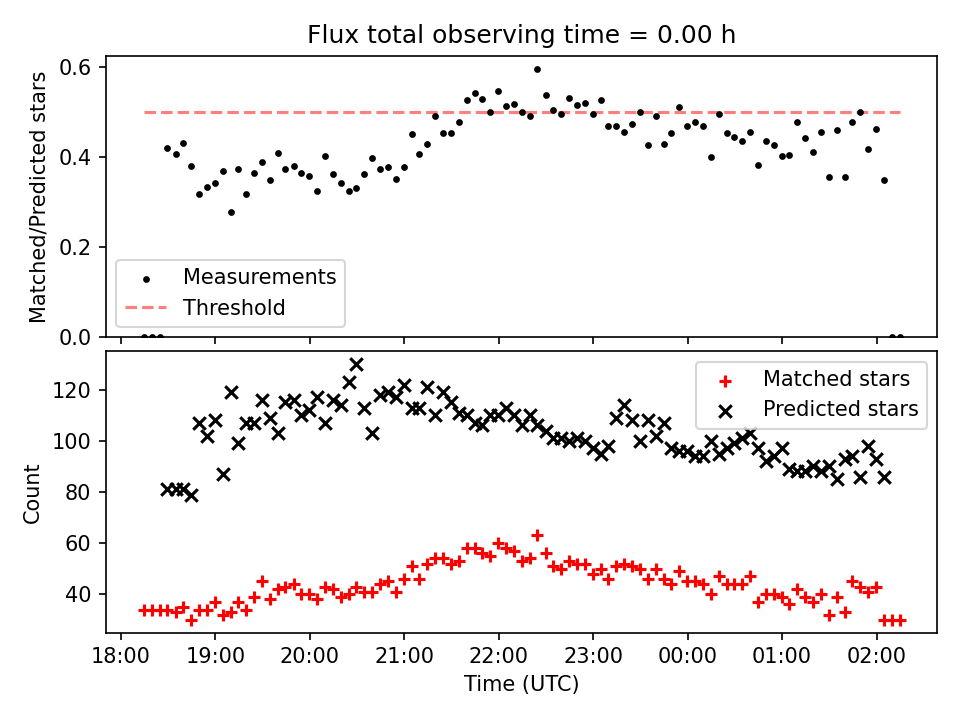 Flux total observing time = 0.00 h

Matched/Predicted stars

0.6
0.4
0.2
0.0

Measurements
Threshold

Count

120
100
80
60
40

Matched stars
Predicted stars

18:00 19:00 20:00 21:00 22:00 23:00 00:00 01:00 02:00

Time (UTC)